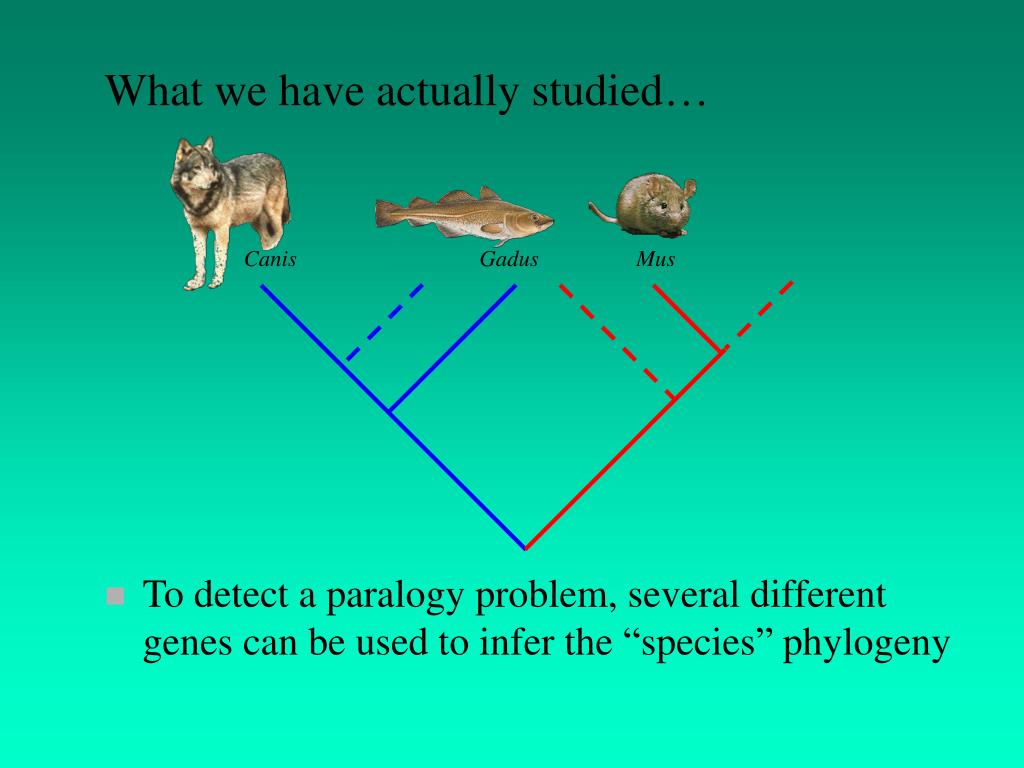 What we have actually studied…

Canis

Gadus

Mus

To detect a paralogy problem, several different genes can be used to infer the “species” phylogeny